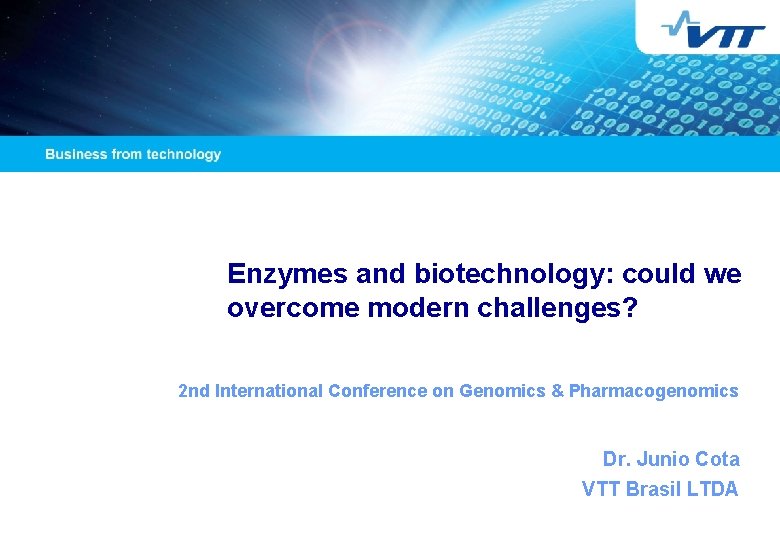 VTT

Business from technology

Enzymes and biotechnology: could we overcome modern challenges?

2nd International Conference on Genomics & Pharmacogenomics

Dr. Junio Cota
VTT Brasil LTDA